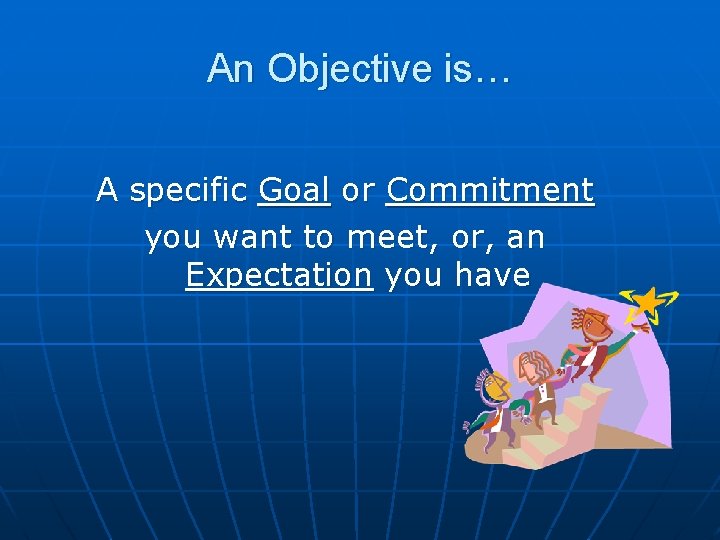 An Objective is…

A specific Goal or Commitment you want to meet, or, an Expectation you have